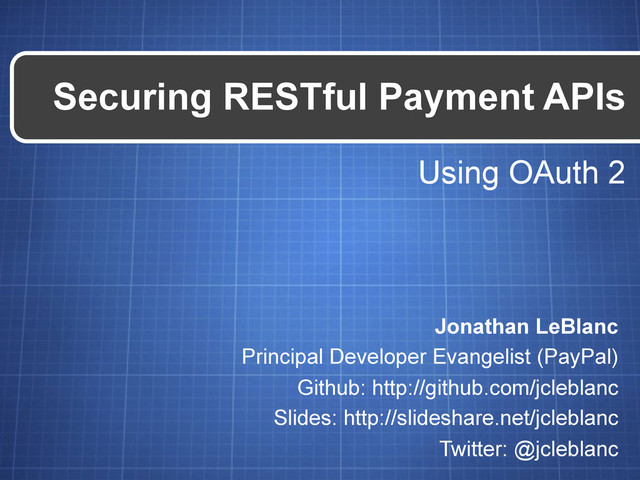 Securing RESTful Payment APIs

Using OAuth 2

Jonathan LeBlanc
Principal Developer Evangelist (PayPal)
Github: http://github.com/jcleblanc
Slides: http://slideshare.net/jcleblanc
Twitter: @jcleblanc